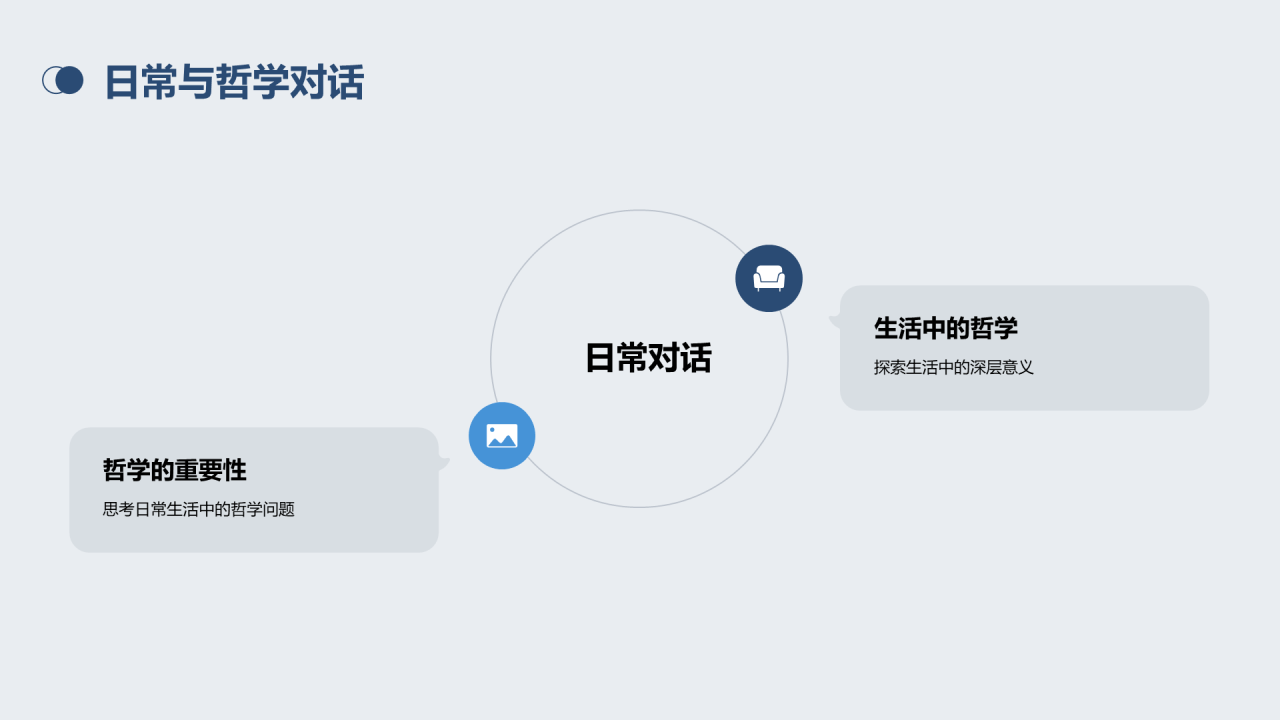 日常与哲学对话

日常对话

生活中的哲学

探索生活中的深层意义

哲学的重要性

思考日常生活中的哲学问题